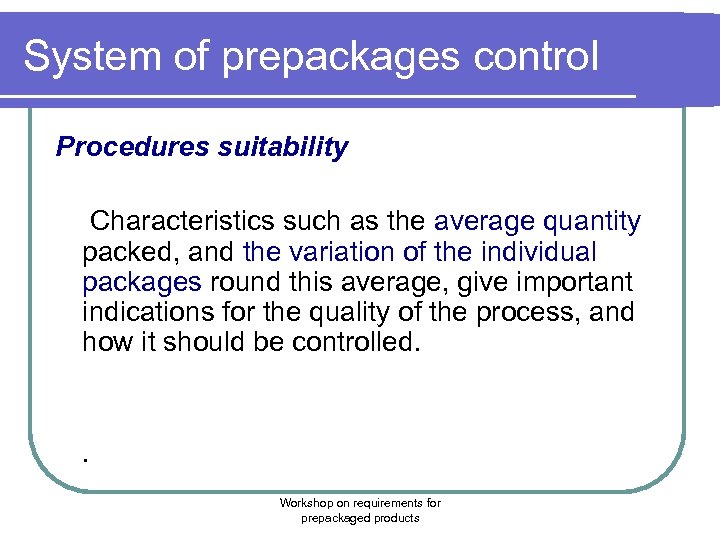 System of prepackages control

Procedures suitability

Characteristics such as the average quantity packed, and the variation of the individual packages round this average, give important indications for the quality of the process, and how it should be controlled.

.

Workshop on requirements for prepackaged products